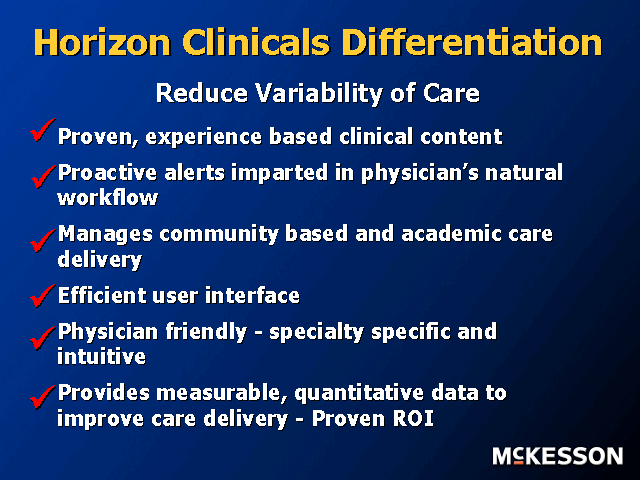 Horizon Clinicals Differentiation

Reduce Variability of Care

✓ Proven, experience based clinical content

✓ Proactive alerts imparted in physician's natural workflow

✓ Manages community based and academic care delivery

✓ Efficient user interface

✓ Physician friendly - specialty specific and intuitive

✓ Provides measurable, quantitative data to improve care delivery - Proven ROI

McKESSON